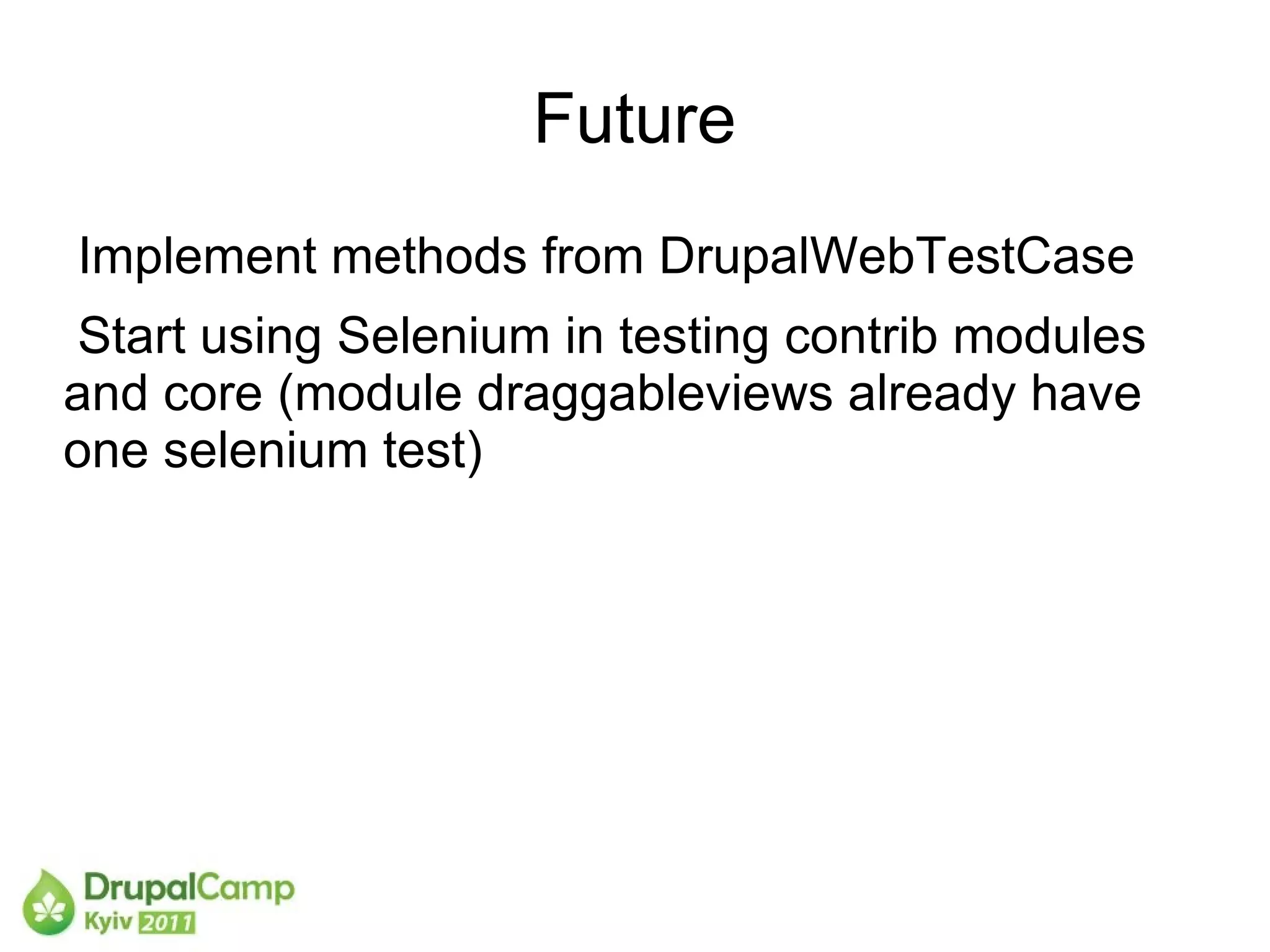 Future

Implement methods from DrupalWebTestCase

Start using Selenium in testing contrib modules and core (module draggableviews already have one selenium test)

DrupalCamp
Kyiv 2011